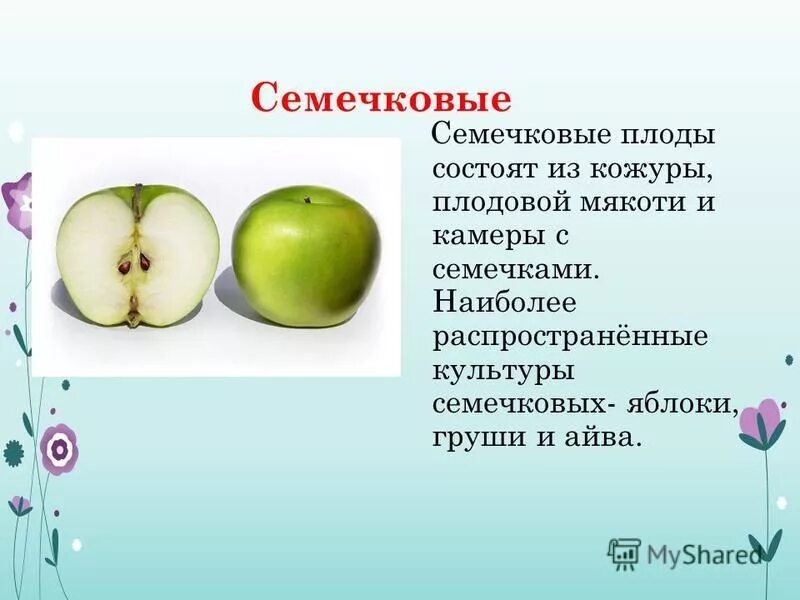 Семечковые

Семечковые плоды состоят из кожуры, плодовой мякоти и камеры с семечками. Наиболее распространённые культуры семечковых- яблоки, груши и айва.

MyShared